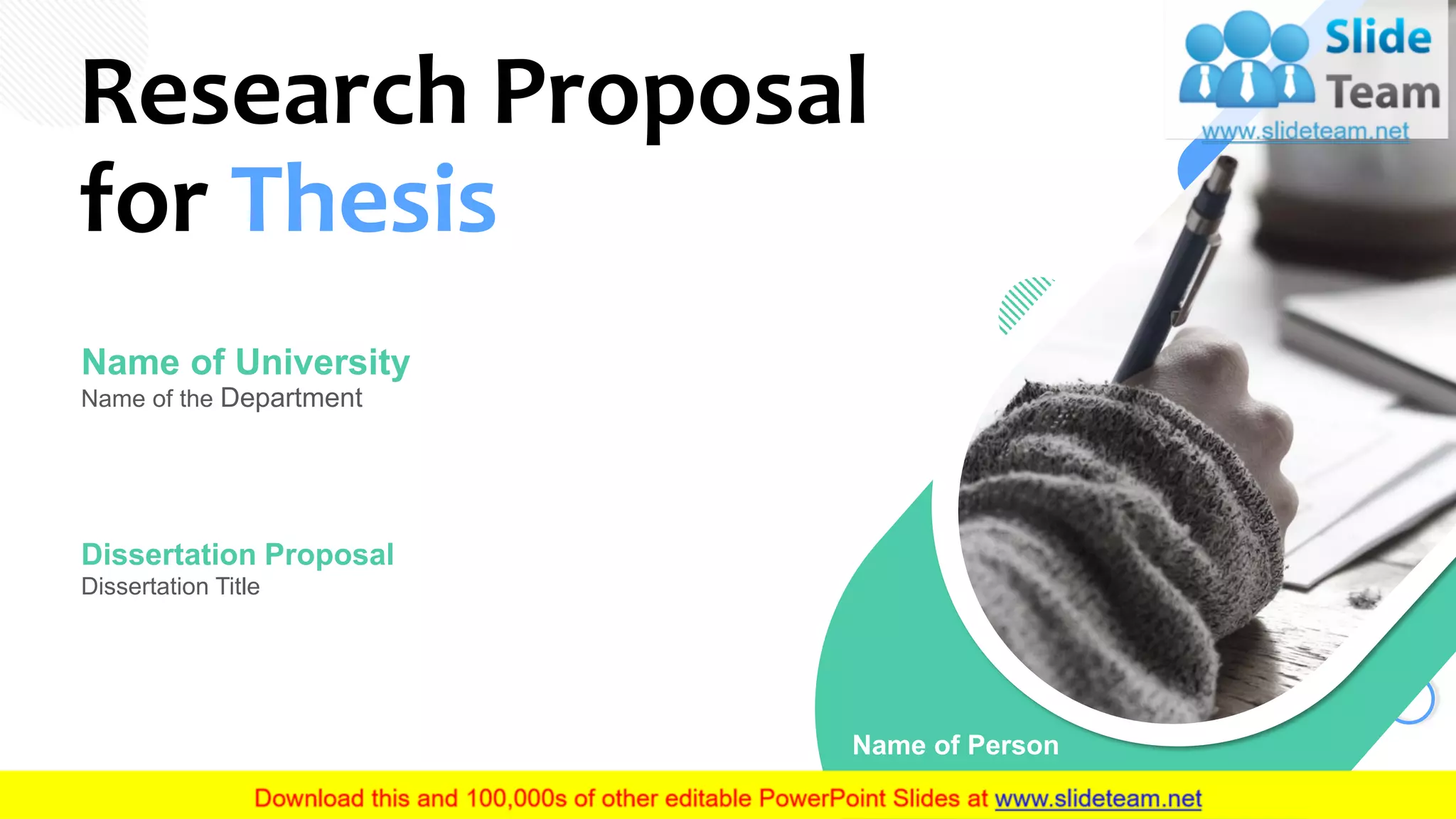 Research Proposal for Thesis

Slide Team
www.slideteam.net

Name of University
Name of the Department

Dissertation Proposal
Dissertation Title

Name of Person

Download this and 100,000s of other editable PowerPoint Slides at www.slideteam.net